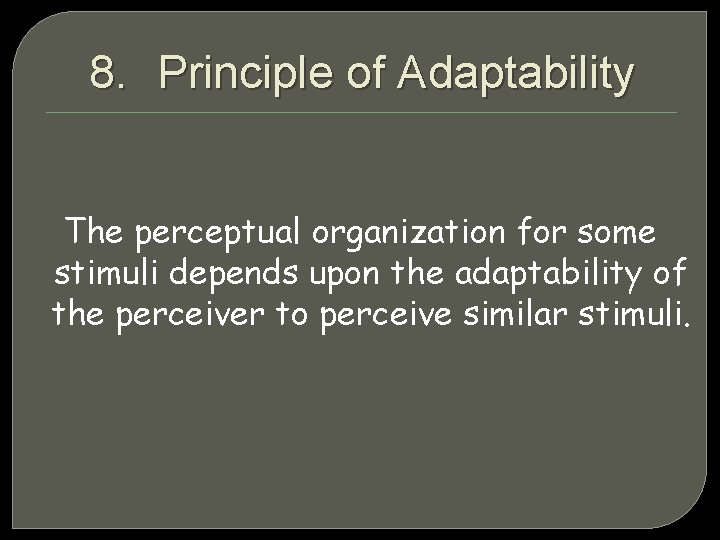 8. Principle of Adaptability

The perceptual organization for some stimuli depends upon the adaptability of the perceiver to perceive similar stimuli.